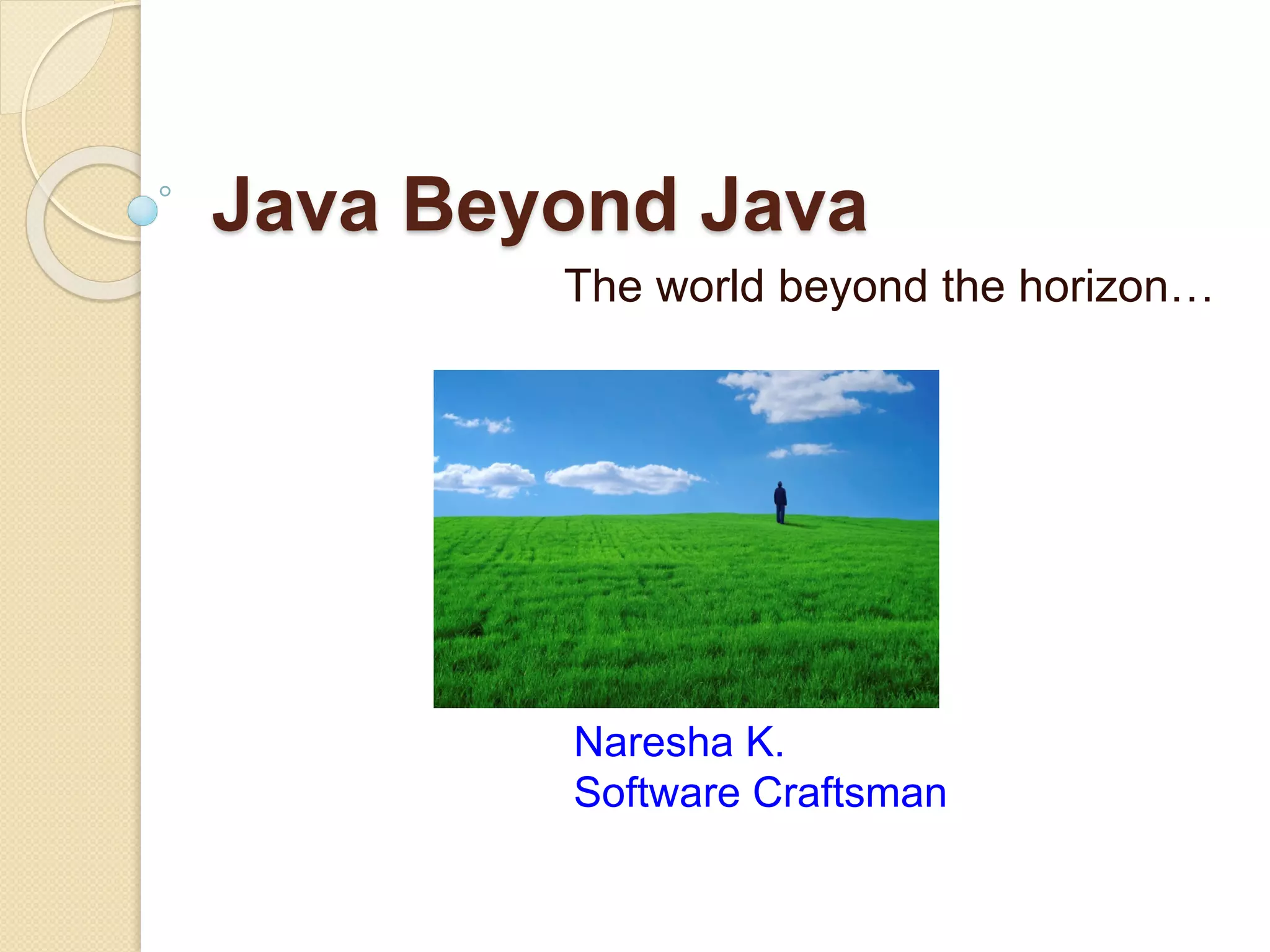 Java Beyond Java

The world beyond the horizon…

Naresha K.
Software Craftsman